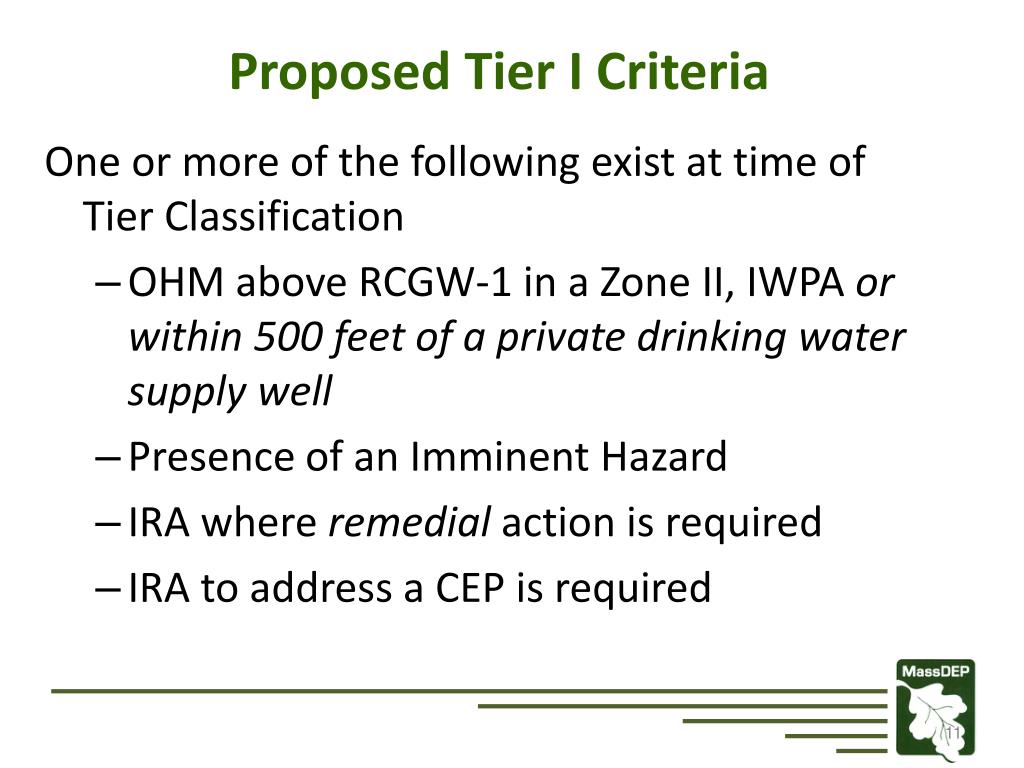 Proposed Tier I Criteria

One or more of the following exist at time of Tier Classification

– OHM above RCGW-1 in a Zone II, IWPA or within 500 feet of a private drinking water supply well
– Presence of an Imminent Hazard
– IRA where remedial action is required
– IRA to address a CEP is required

MassDEP

11